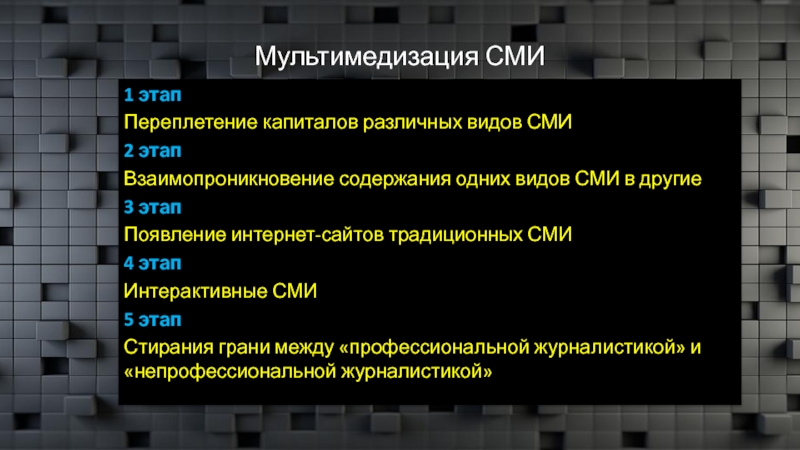 Мультимедизация СМИ

1 этап

Переплетение капиталов различных видов СМИ

2 этап

Взаимопроникновение содержания одних видов СМИ в другие

3 этап

Появление интернет-сайтов традиционных СМИ

4 этап

Интерактивные СМИ

5 этап

Стирания грани между «профессиональной журналистикой» и «непрофессиональной журналистикой»